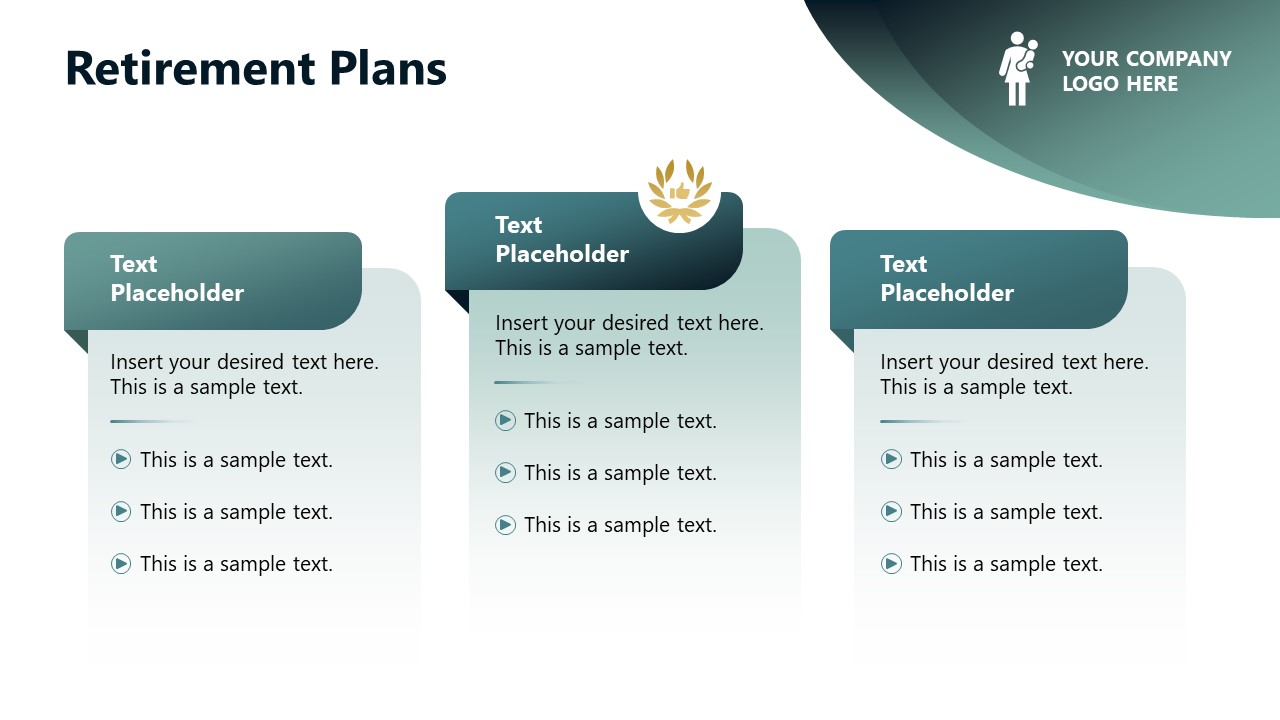 Retirement Plans

YOUR COMPANY LOGO HERE

Text Placeholder

Insert your desired text here. This is a sample text.

This is a sample text.

This is a sample text.

This is a sample text.

Text Placeholder

Insert your desired text here. This is a sample text.

This is a sample text.

This is a sample text.

This is a sample text.

Text Placeholder

Insert your desired text here. This is a sample text.

This is a sample text.

This is a sample text.

This is a sample text.